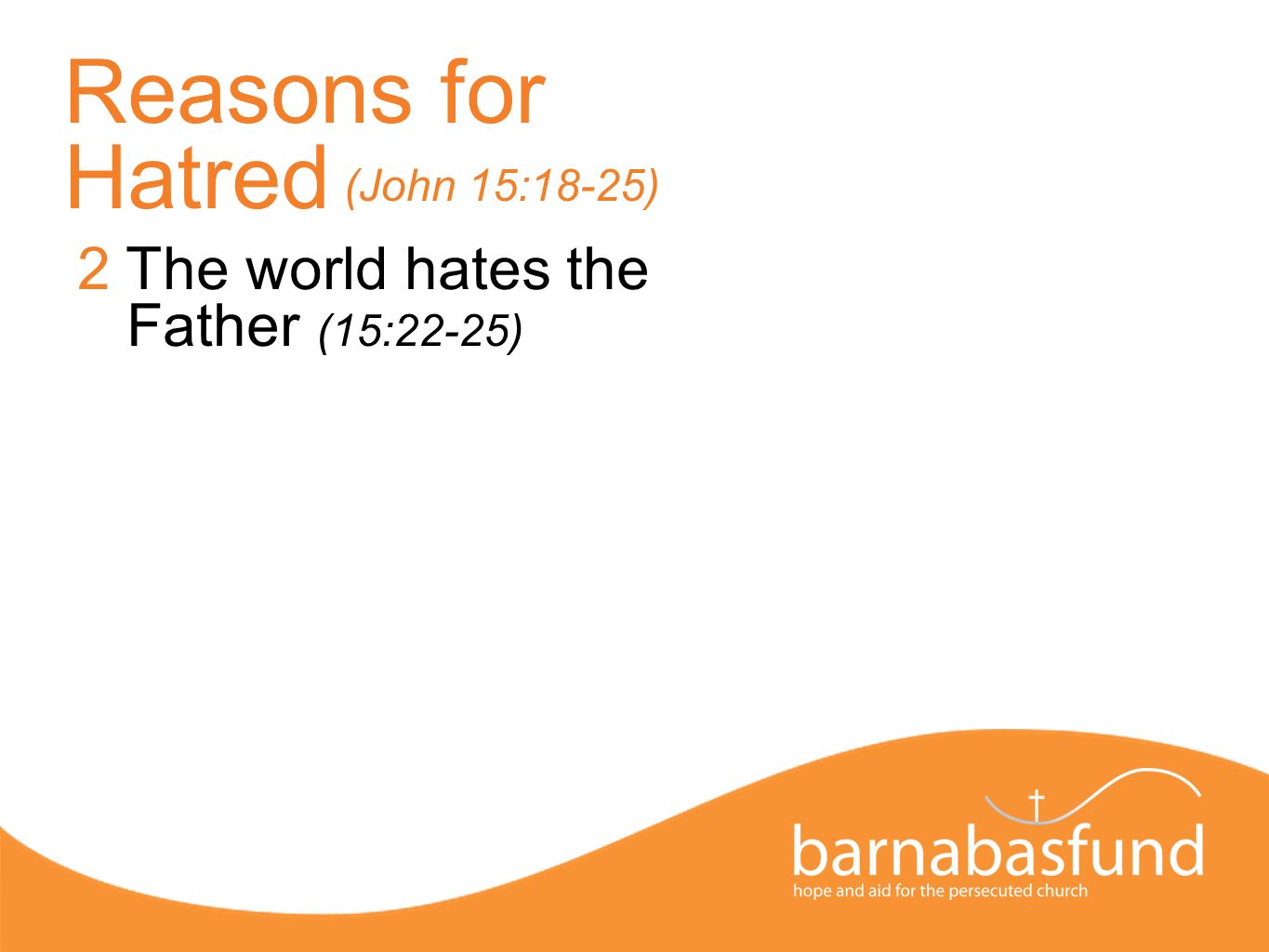 Reasons for Hatred (John 15:18-25)

2 The world hates the Father (15:22-25)

barnabasfund
hope and aid for the persecuted church